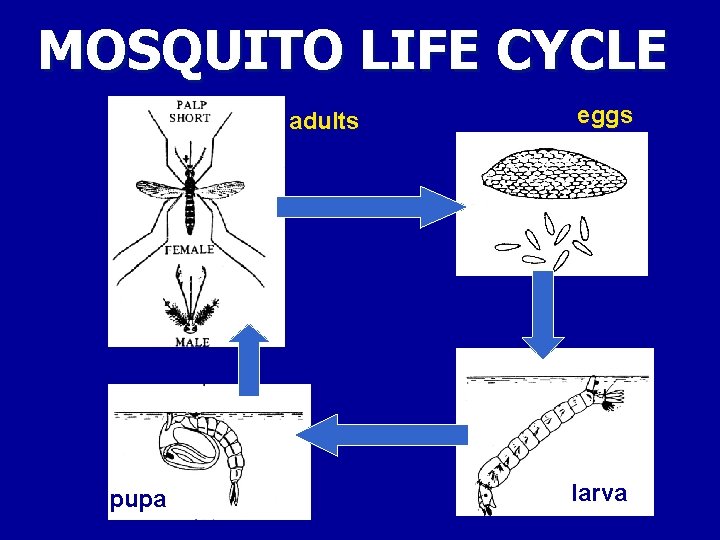 MOSQUITO LIFE CYCLE

PALP SHORT

FEMALE

MALE

adults

eggs

larva

pupa